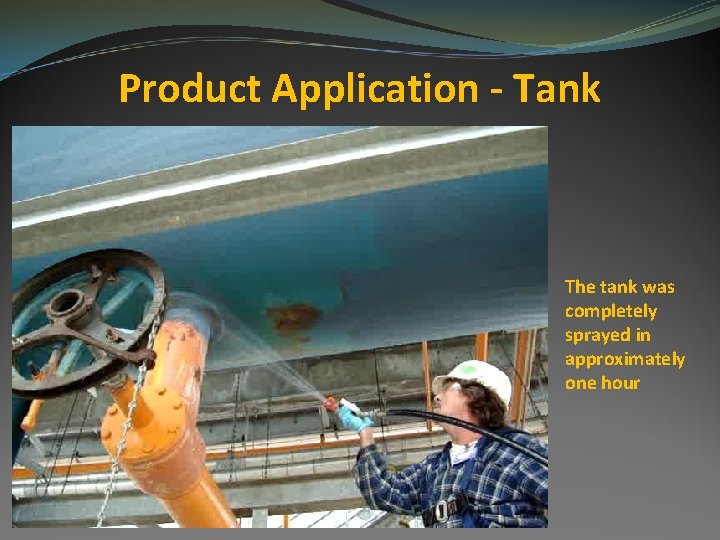 Product Application - Tank

The tank was completely sprayed in approximately one hour